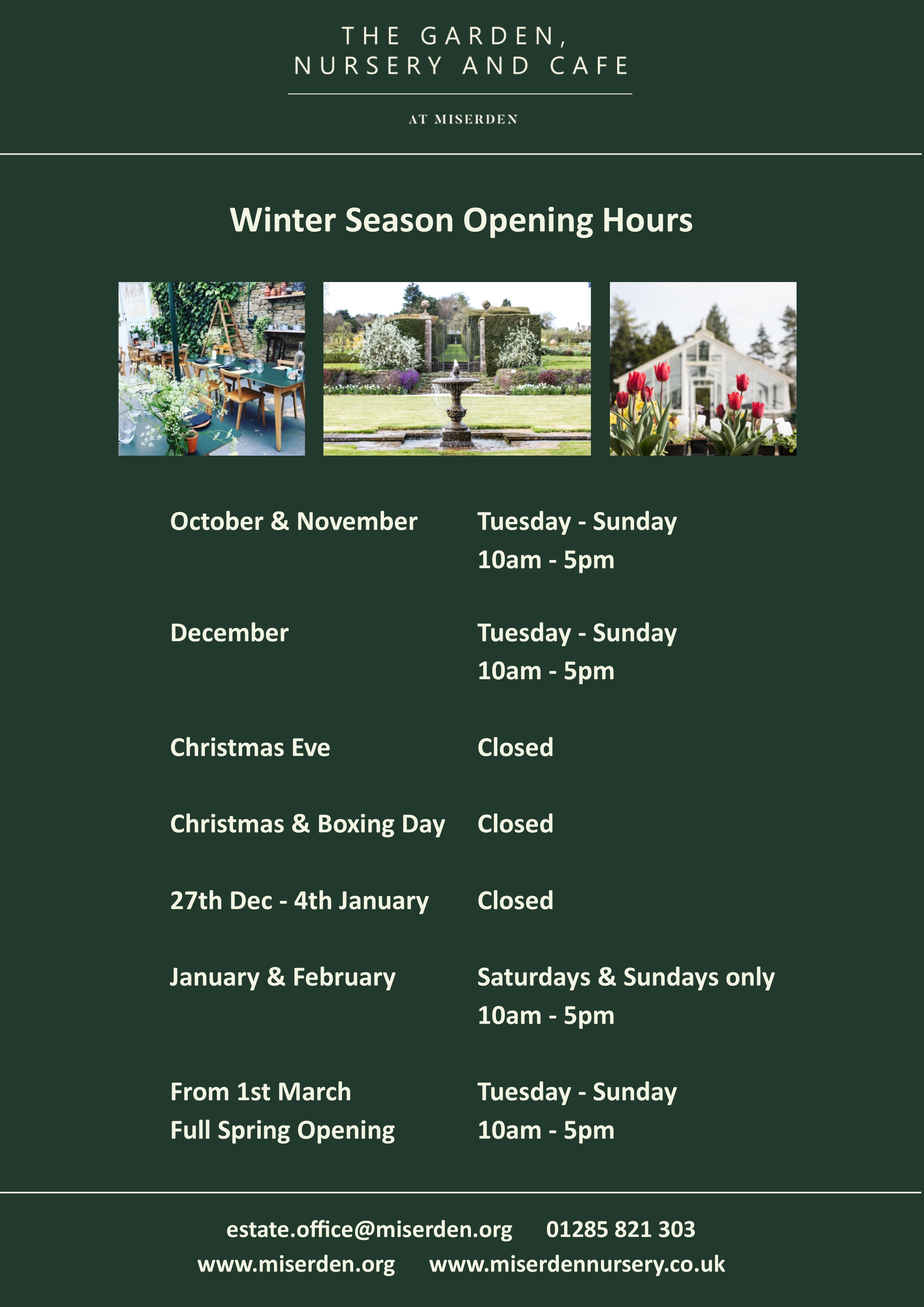 THE GARDEN,
NURSERY AND CAFE

AT MISERDEN

Winter Season Opening Hours

| | |
|---|---|
| October & November | Tuesday - Sunday 10am - 5pm |
| December | Tuesday - Sunday 10am - 5pm |
| Christmas Eve | Closed |
| Christmas & Boxing Day | Closed |
| 27th Dec - 4th January | Closed |
| January & February | Saturdays & Sundays only 10am - 5pm |
| From 1st March Full Spring Opening | Tuesday - Sunday 10am - 5pm |

estate.office@miserden.org 01285 821 303
www.miserden.org www.miserdennursery.co.uk